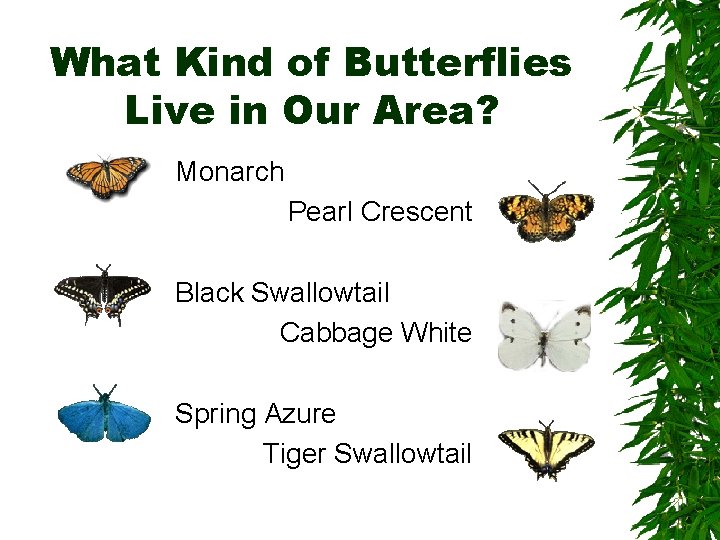 What Kind of Butterflies Live in Our Area?

Monarch

Pearl Crescent

Black Swallowtail

Cabbage White

Spring Azure

Tiger Swallowtail